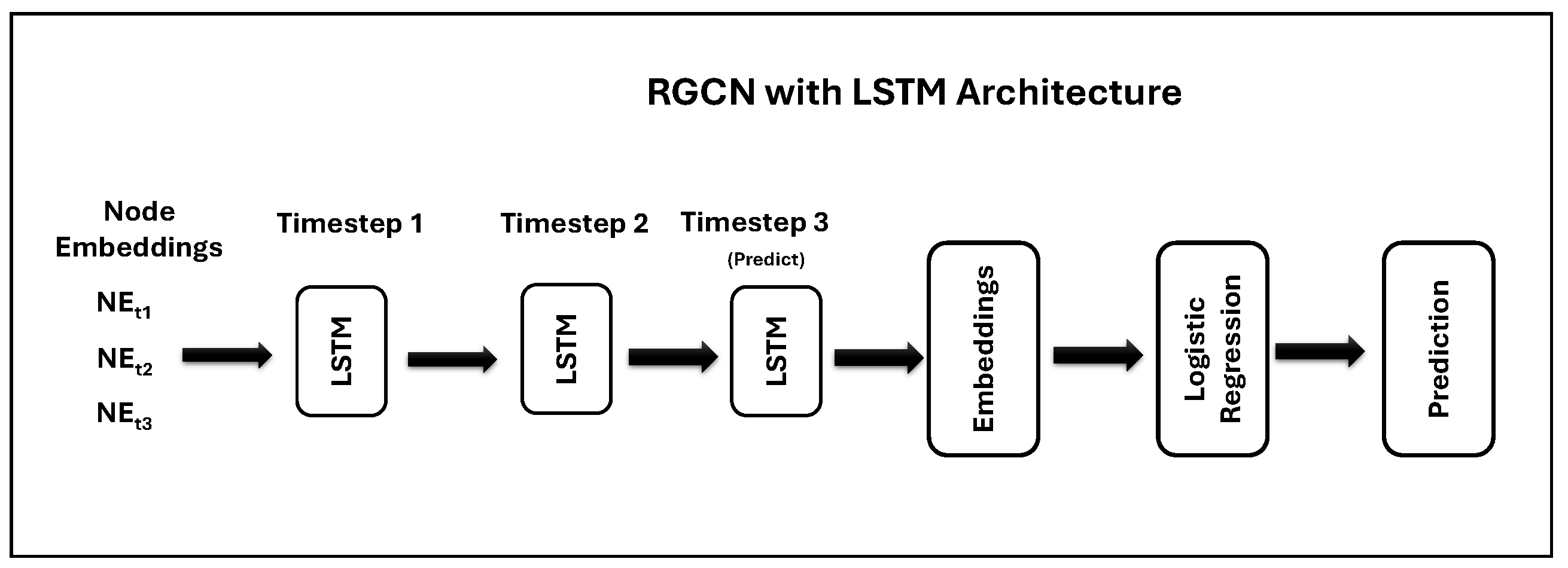 RGCN with LSTM Architecture

Node Embeddings

$NE_{t1}$

$NE_{t2}$

$NE_{t3}$

Timestep 1

LSTM

Timestep 2

LSTM

Timestep 3
(Predict)

LSTM

Embeddings

Logistic Regression

Prediction